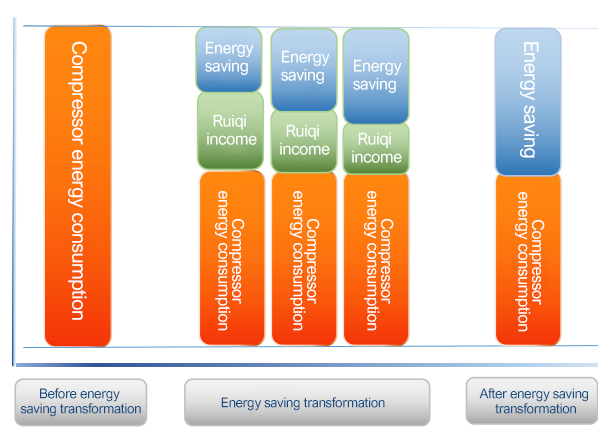 Compressor energy consumption

Energy saving

Ruiqi income

Compressor energy consumption

Energy saving

Ruiqi income

Compressor energy consumption

Energy saving

Ruiqi income

Compressor energy consumption

Energy saving

Compressor energy consumption

Before energy saving transformation

Energy saving transformation

After energy saving transformation